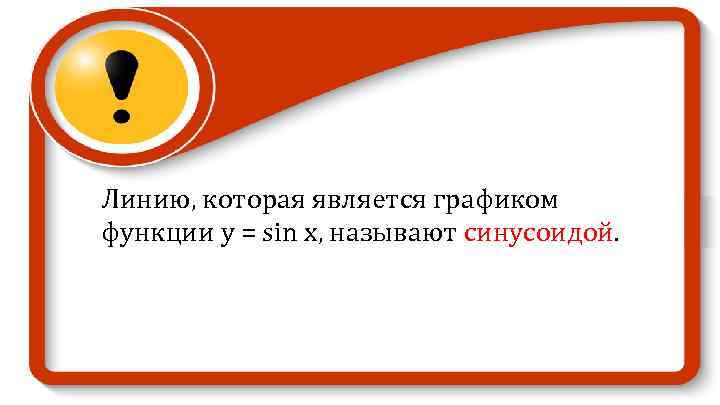 !

Линию, которая является графиком функции $y = \sin x$, называют синусоидой.